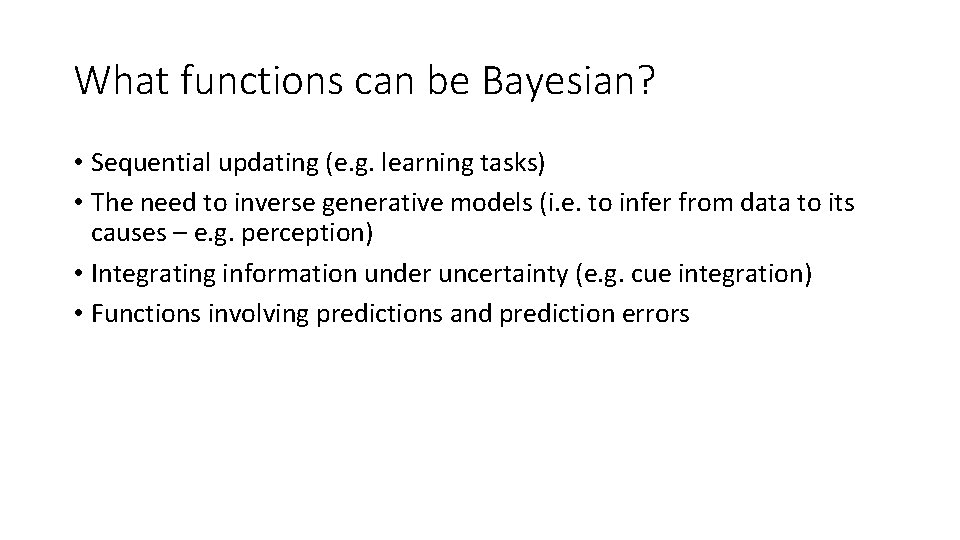 What functions can be Bayesian?

• Sequential updating (e.g. learning tasks)
• The need to inverse generative models (i.e. to infer from data to its causes – e.g. perception)
• Integrating information under uncertainty (e.g. cue integration)
• Functions involving predictions and prediction errors